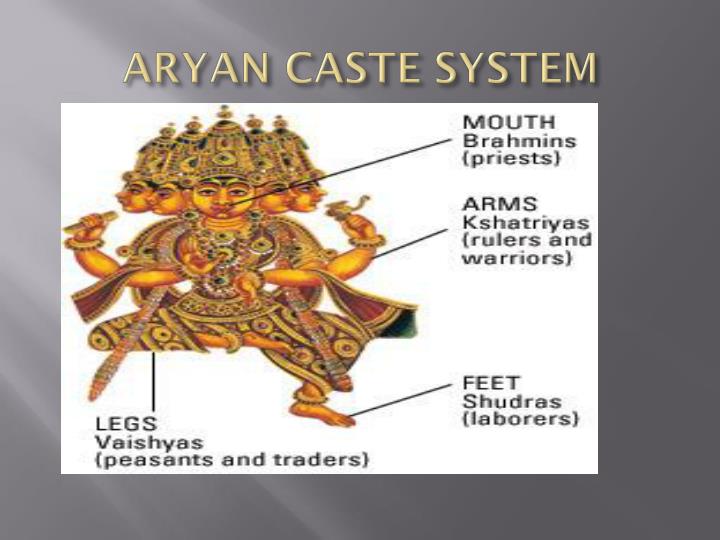 ARYAN CASTE SYSTEM

MOUTH
Brahmins
(priests)

ARMS
Kshatriyas
(rulers and warriors)

FEET
Shudras
(laborers)

LEGS
Vaishyas
(peasants and traders)